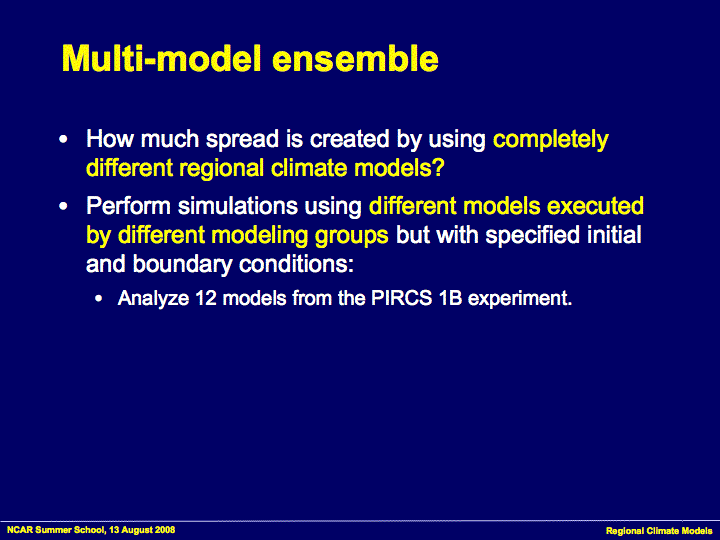 Multi-model ensemble

• How much spread is created by using completely different regional climate models?

• Perform simulations using different models executed by different modeling groups but with specified initial and boundary conditions:

  • Analyze 12 models from the PIRCS 1B experiment.

NCAR Summer School, 13 August 2008

Regional Climate Models